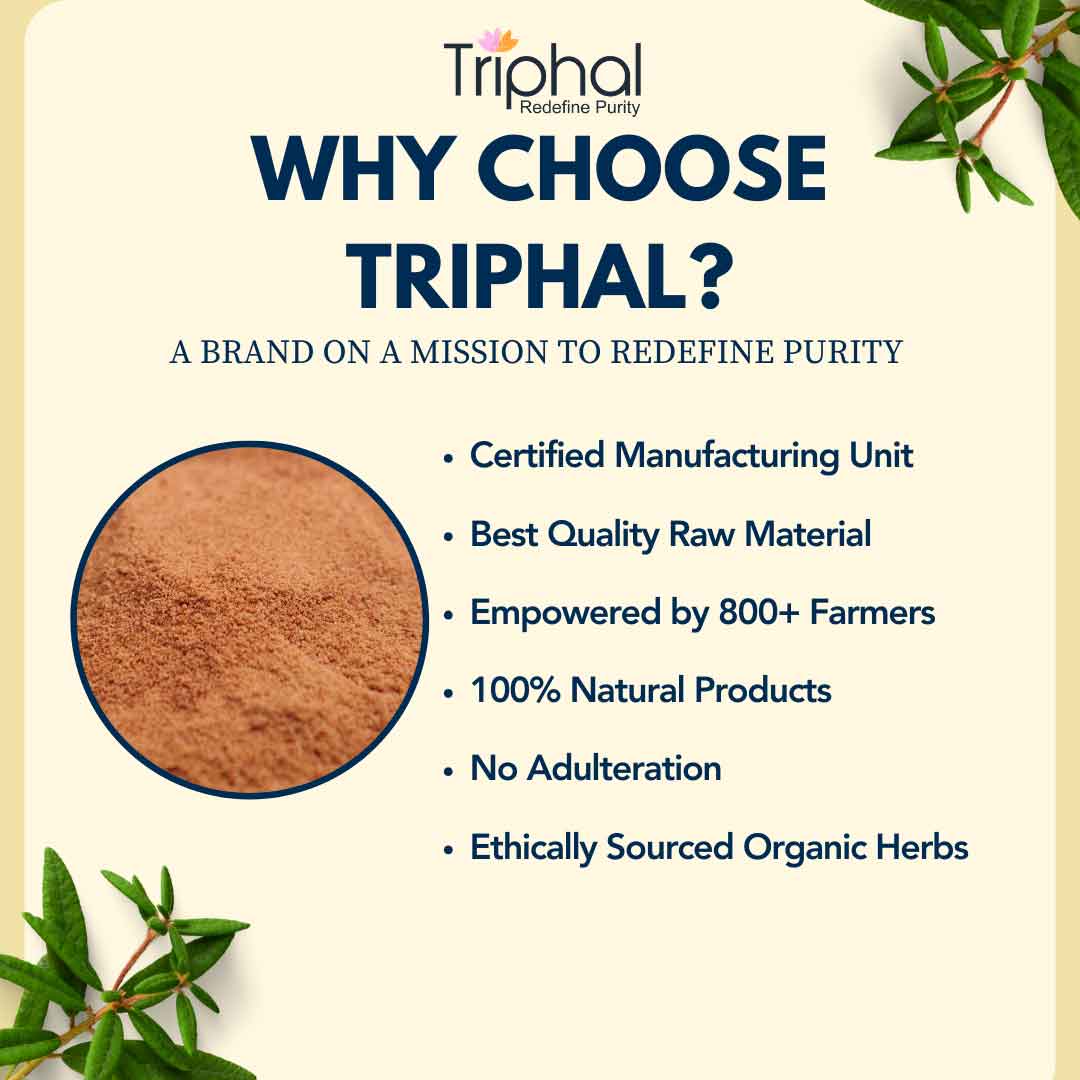 Triphal
Redefine Purity

WHY CHOOSE TRIPHAL?

A BRAND ON A MISSION TO REDEFINE PURITY

• Certified Manufacturing Unit
• Best Quality Raw Material
• Empowered by 800+ Farmers
• 100% Natural Products
• No Adulteration
• Ethically Sourced Organic Herbs